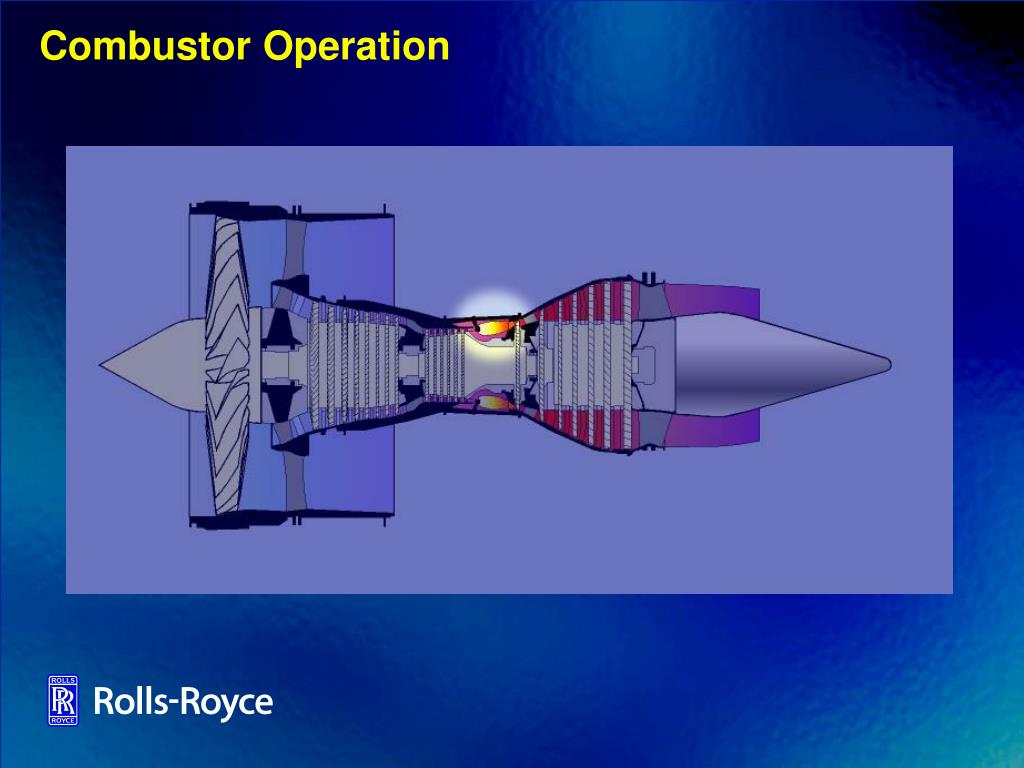 Combustor Operation

ROLLS RR ROYCE Rolls-Royce